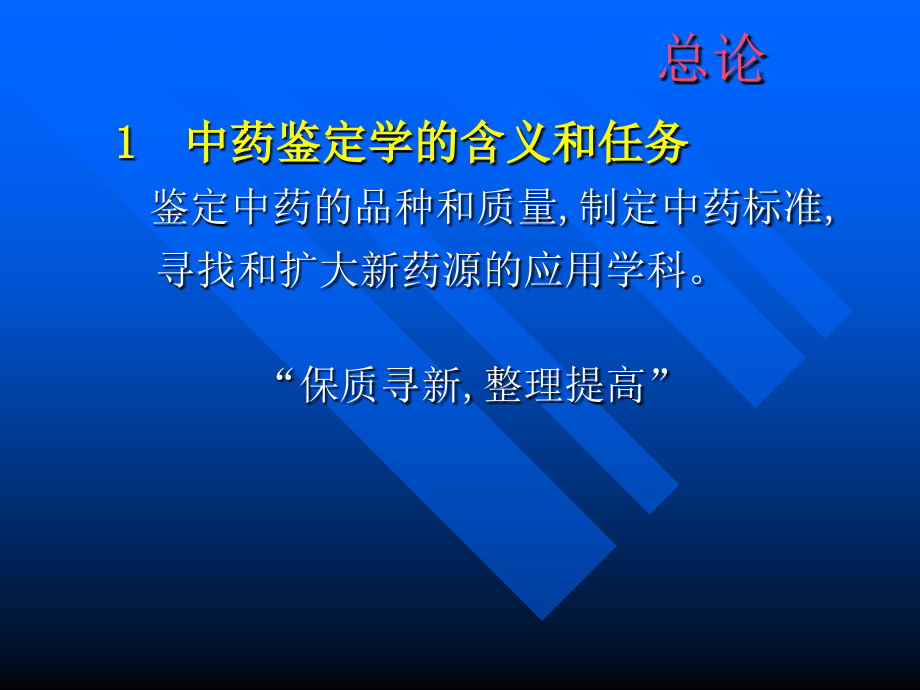 总论

1 中药鉴定学的含义和任务

鉴定中药的品种和质量, 制定中药标准, 寻找和扩大新药源的应用学科。

“保质寻新, 整理提高”